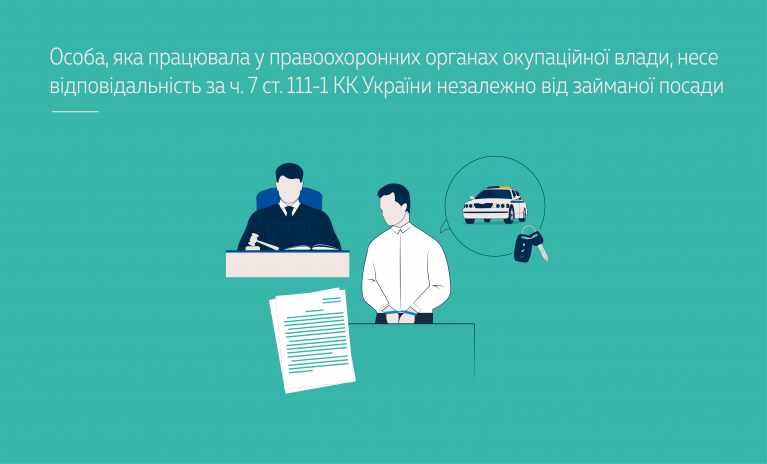 Особа, яка працювала у правоохоронних органах окупаційної влади, несе відповідальність за ч. 7 ст. 111-1 КК України незалежно від займаної посади